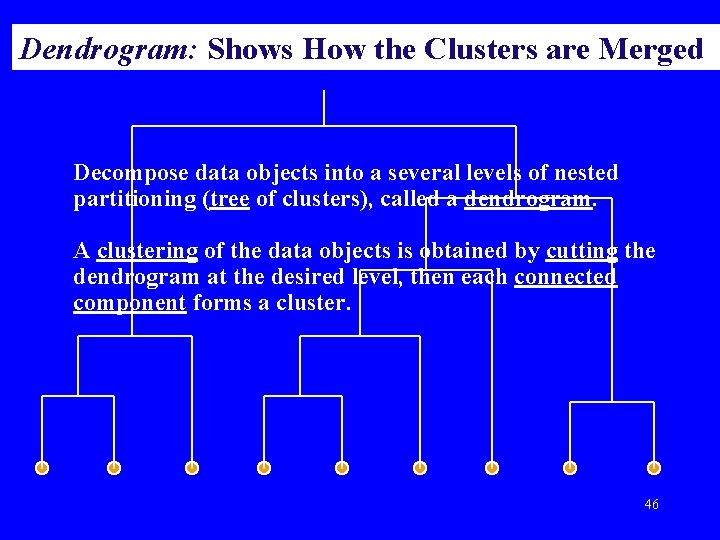 Dendrogram: Shows How the Clusters are Merged

Decompose data objects into a several levels of nested partitioning (tree of clusters), called a dendrogram.

A clustering of the data objects is obtained by cutting the dendrogram at the desired level, then each connected component forms a cluster.

46